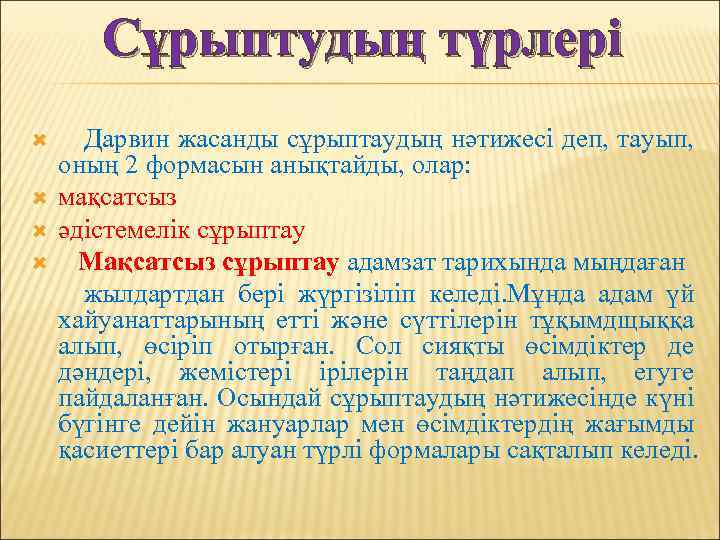 Сұрыптудың түрлері

Дарвин жасанды сұрыптаудың нәтижесі деп, тауып, оның 2 формасын анықтайды, олар:

мақсатсыз

әдістемелік сұрыптау

Мақсатсыз сұрыптау адамзат тарихында мыңдаған жылдартдан бері жүргізіліп келеді.Мұнда адам үй хайуанаттарының етті және сүттілерін тұқымдщыққа алып, өсіріп отырған. Сол сияқты өсімдіктер де дәндері, жемістері ірілерін таңдап алып, егуге пайдаланған. Осындай сұрыптаудың нәтижесінде күні бүгінге дейін жануарлар мен өсімдіктердің жағымды қасиеттері бар алуан түрлі формалары сақталып келеді.